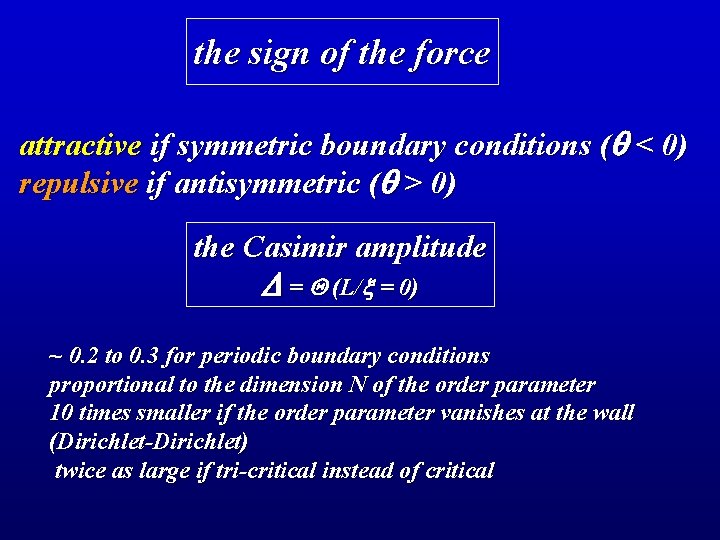 the sign of the force

attractive if symmetric boundary conditions ($\theta < 0$)
repulsive if antisymmetric ($\theta > 0$)

the Casimir amplitude
$\Delta = \Theta (L/\xi = 0)$

~ 0.2 to 0.3 for periodic boundary conditions
proportional to the dimension N of the order parameter
10 times smaller if the order parameter vanishes at the wall (Dirichlet-Dirichlet)
twice as large if tri-critical instead of critical